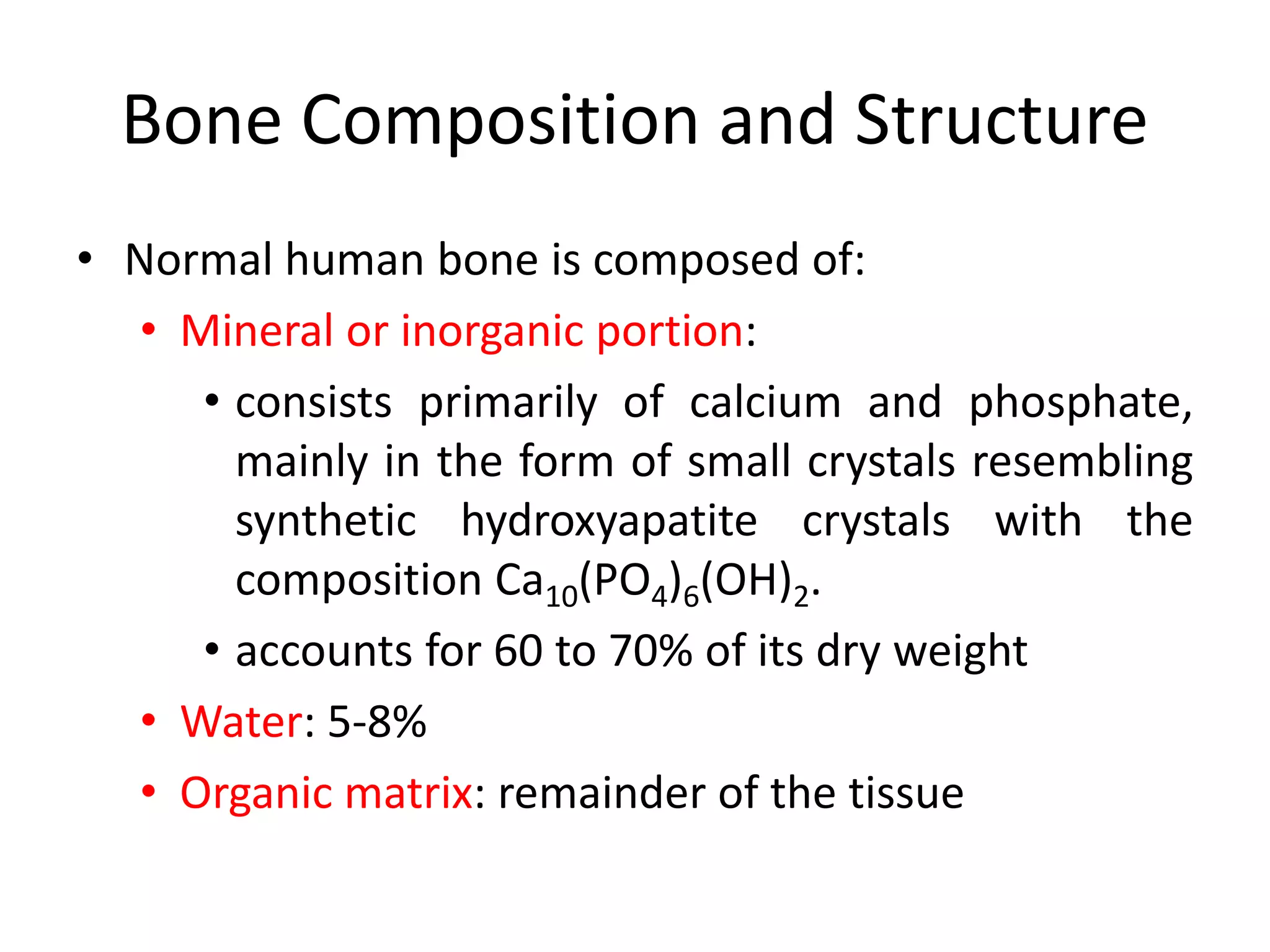 Bone Composition and Structure

• Normal human bone is composed of:

• Mineral or inorganic portion:

• consists primarily of calcium and phosphate, mainly in the form of small crystals resembling synthetic hydroxyapatite crystals with the composition $Ca_{10}(PO_4)_6(OH)_2$.

• accounts for 60 to 70% of its dry weight

• Water: 5-8%

• Organic matrix: remainder of the tissue